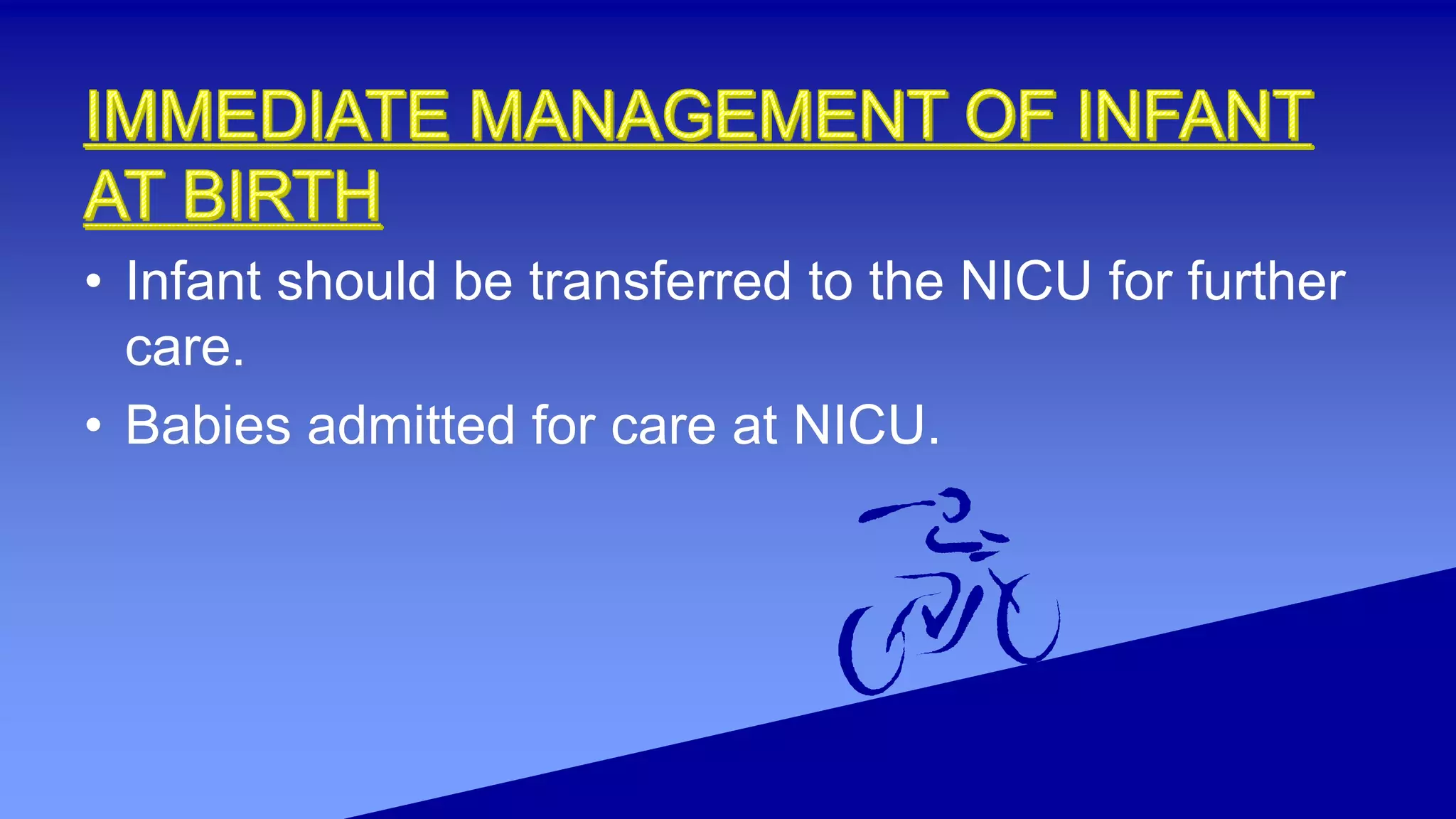 IMMEDIATE MANAGEMENT OF INFANT AT BIRTH

• Infant should be transferred to the NICU for further care.

• Babies admitted for care at NICU.